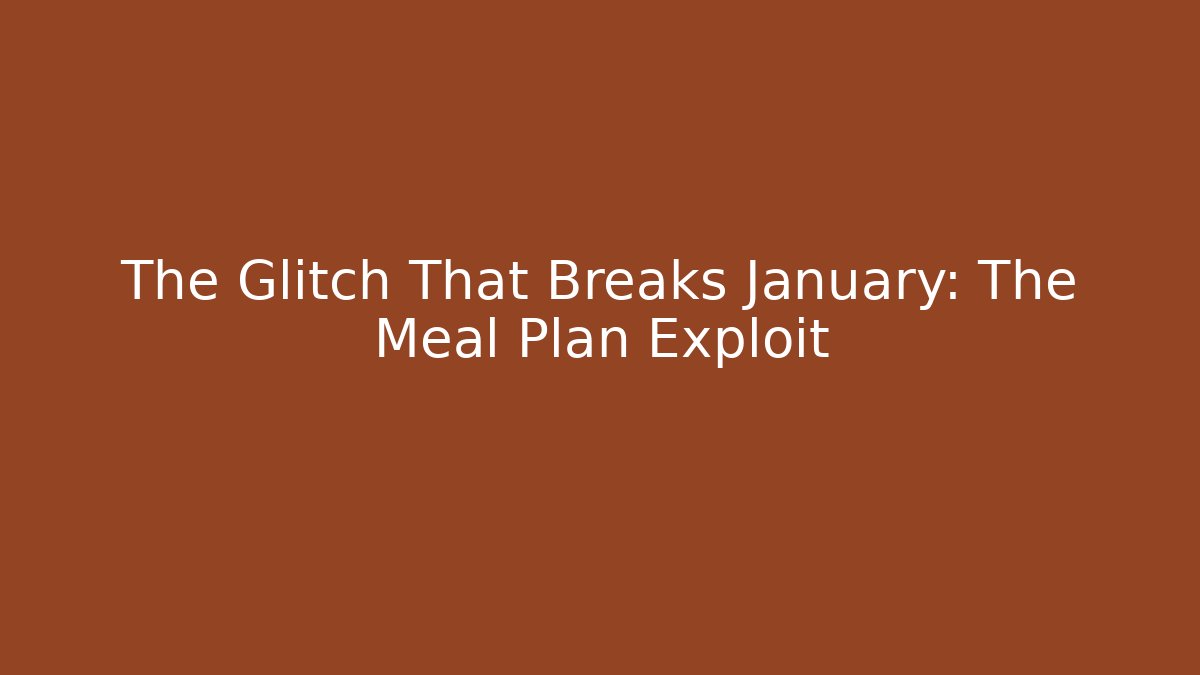 The Glitch That Breaks January: The Meal Plan Exploit